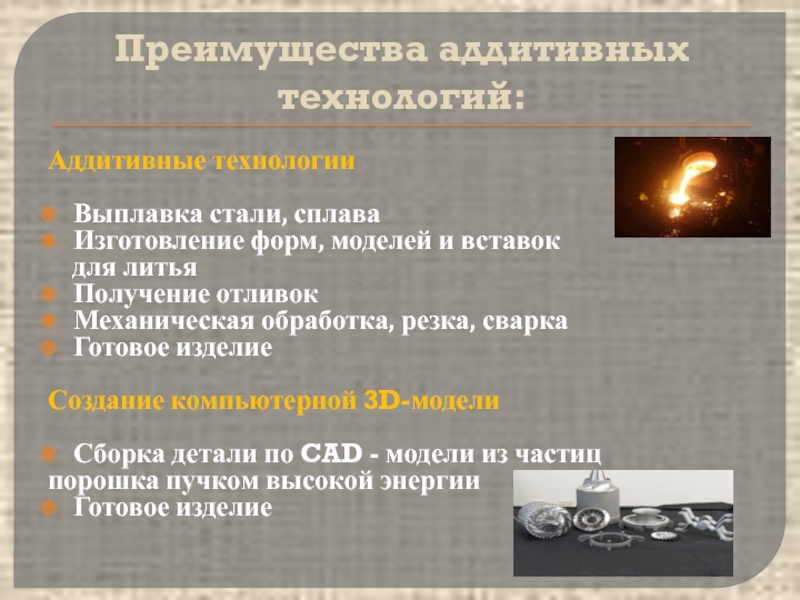 Преимущества аддитивных технологий:

Аддитивные технологии

Выплавка стали, сплава
Изготовление форм, моделей и вставок для литья
Получение отливок
Механическая обработка, резка, сварка
Готовое изделие

Создание компьютерной 3D-модели

Сборка детали по CAD - модели из частиц порошка пучком высокой энергии
Готовое изделие